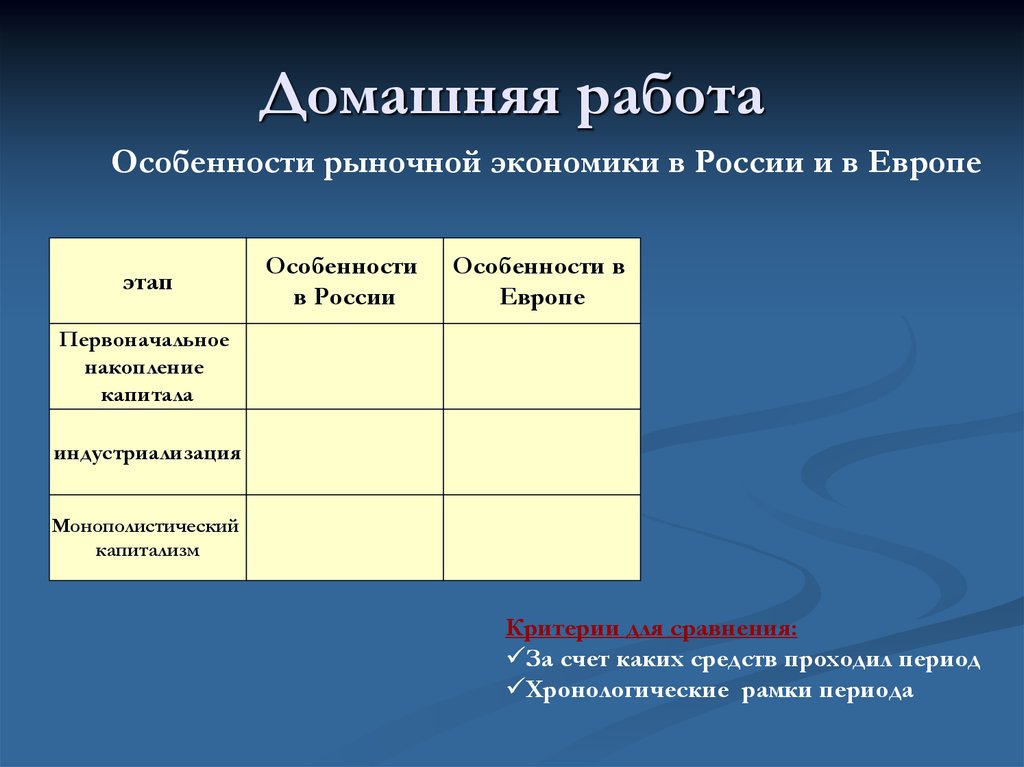 Домашняя работа

Особенности рыночной экономики в России и в Европе

| этап | Особенности в России | Особенности в Европе |
|---|---|---|
| Первоначальное накопление капитала | | |
| индустриализация | | |
| Монополистический капитализм | | |

Критерии для сравнения:
✓За счет каких средств проходил период
✓Хронологические рамки периода